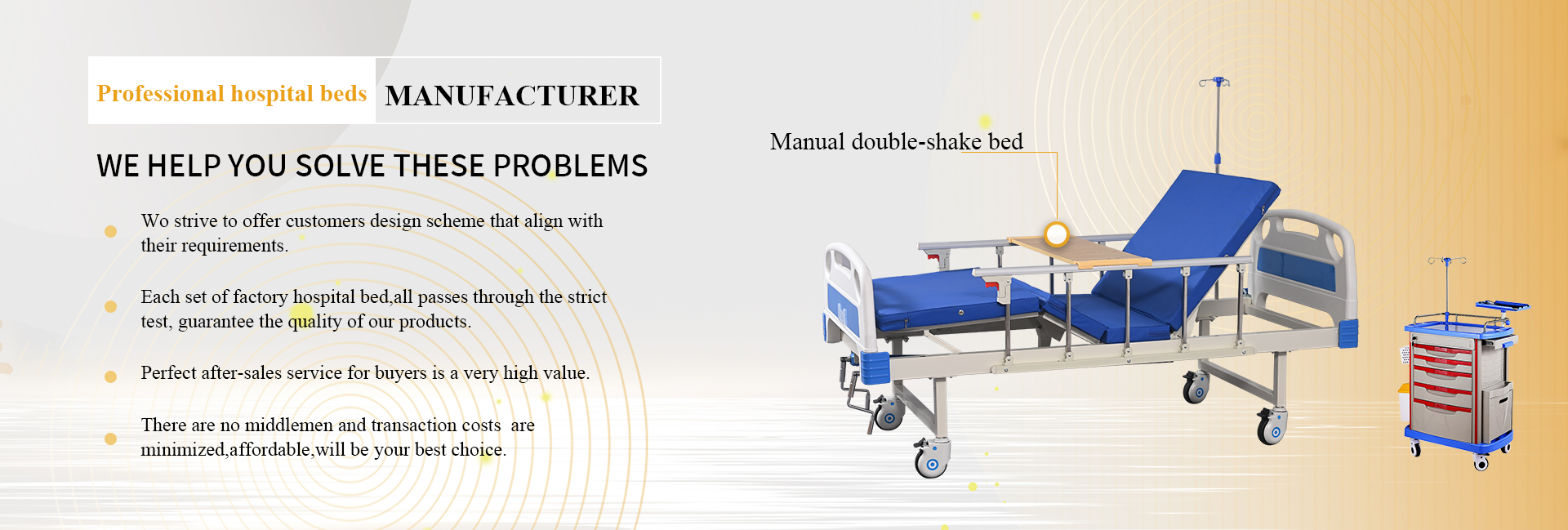 Professional hospital beds MANUFACTURER

WE HELP YOU SOLVE THESE PROBLEMS

Wo strive to offer customers design scheme that align with their requirements.

Each set of factory hospital bed,all passes through the strict test, guarantee the quality of our products.

Perfect after-sales service for buyers is a very high value.

There are no middlemen and transaction costs are minimized,affordable,will be your best choice.

Manual double-shake bed